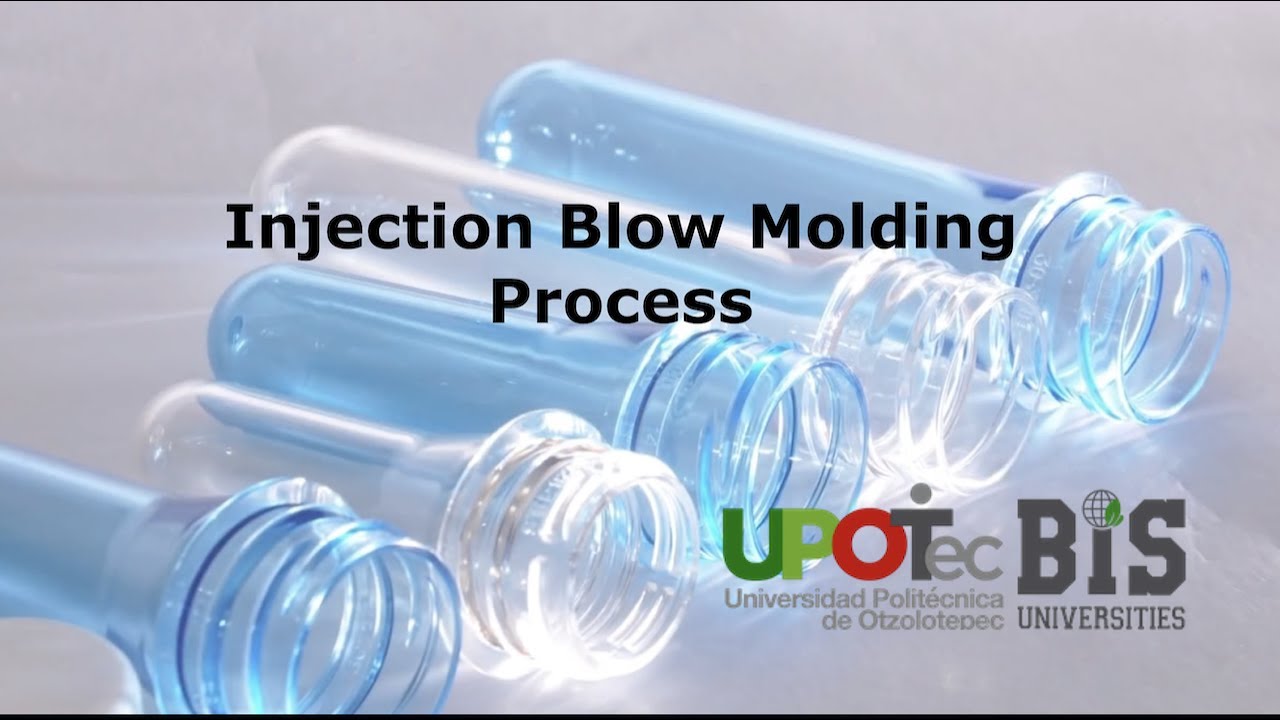 Injection Blow Molding Process

UPOTec
Universidad Politécnica de Otzolotepec

BIS
UNIVERSITIES